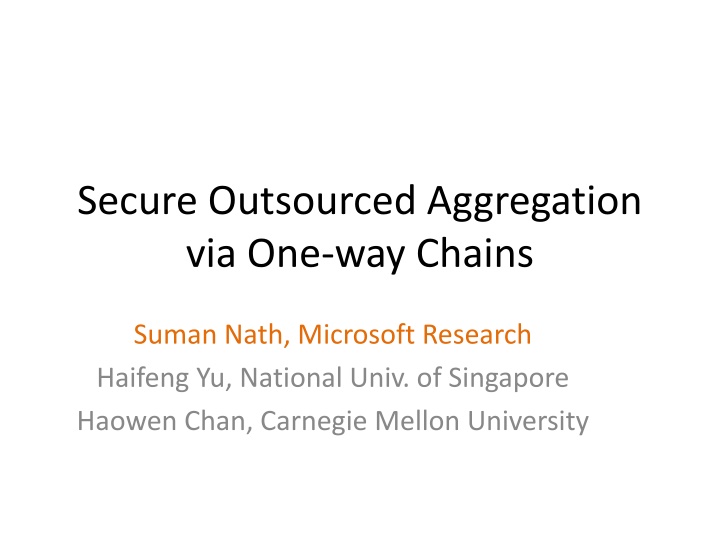 Secure Outsourced Aggregation via One-way Chains

Suman Nath, Microsoft Research
Haifeng Yu, National Univ. of Singapore
Haowen Chan, Carnegie Mellon University